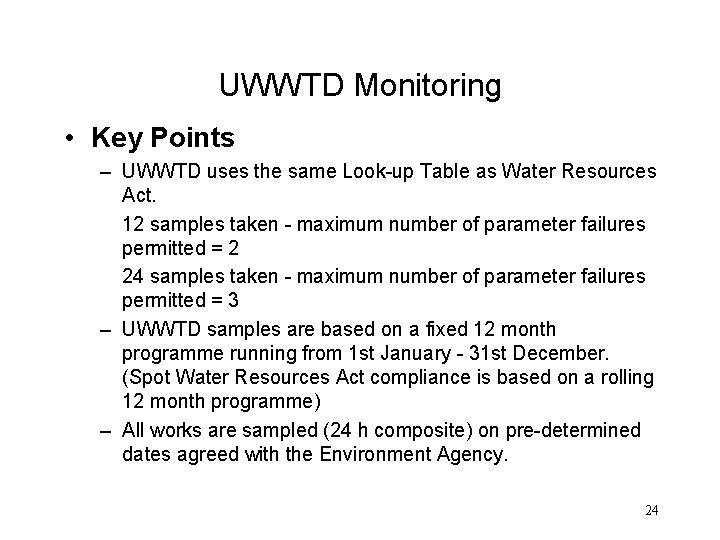 UWWTD Monitoring

• Key Points

– UWWTD uses the same Look-up Table as Water Resources Act.

12 samples taken - maximum number of parameter failures permitted = 2

24 samples taken - maximum number of parameter failures permitted = 3

– UWWTD samples are based on a fixed 12 month programme running from 1st January - 31st December. (Spot Water Resources Act compliance is based on a rolling 12 month programme)

– All works are sampled (24 h composite) on pre-determined dates agreed with the Environment Agency.

24